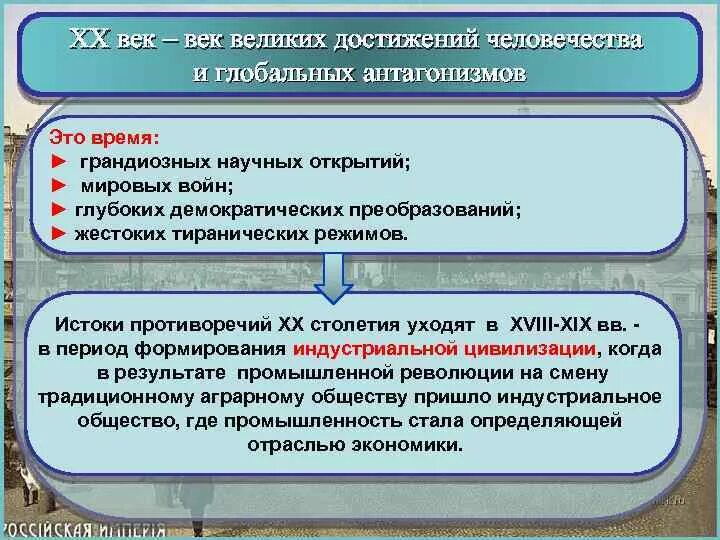 XX век – век великих достижений человечества и глобальных антагонизмов

Это время:
► грандиозных научных открытий;
► мировых войн;
► глубоких демократических преобразований;
► жестоких тиранических режимов.

Истоки противоречий XX столетия уходят в XVIII-XIX вв. - в период формирования индустриальной цивилизации, когда в результате промышленной революции на смену традиционному аграрному обществу пришло индустриальное общество, где промышленность стала определяющей отраслью экономики.

РОССИЙСКАЯ ИМПЕРИЯ